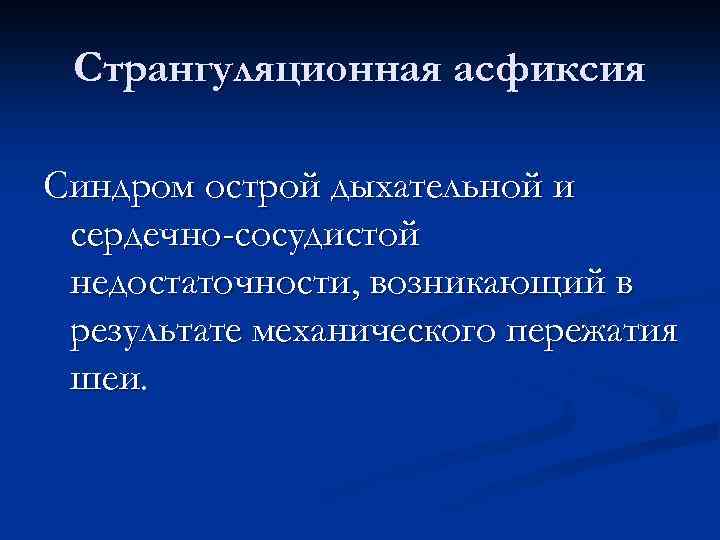 Странгуляционная асфиксия

Синдром острой дыхательной и сердечно-сосудистой недостаточности, возникающий в результате механического пережатия шеи.